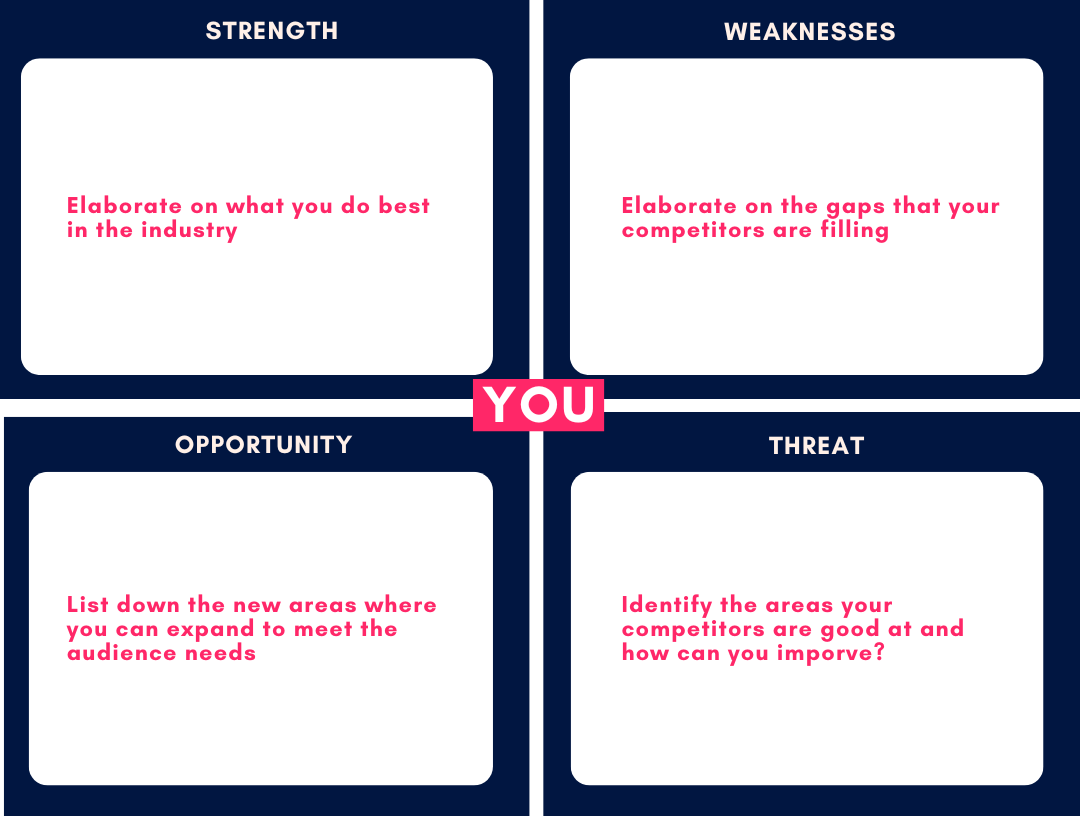 STRENGTH

Elaborate on what you do best in the industry

WEAKNESSES

Elaborate on the gaps that your competitors are filling

YOU

OPPORTUNITY

List down the new areas where you can expand to meet the audience needs

THREAT

Identify the areas your competitors are good at and how can you imporve?